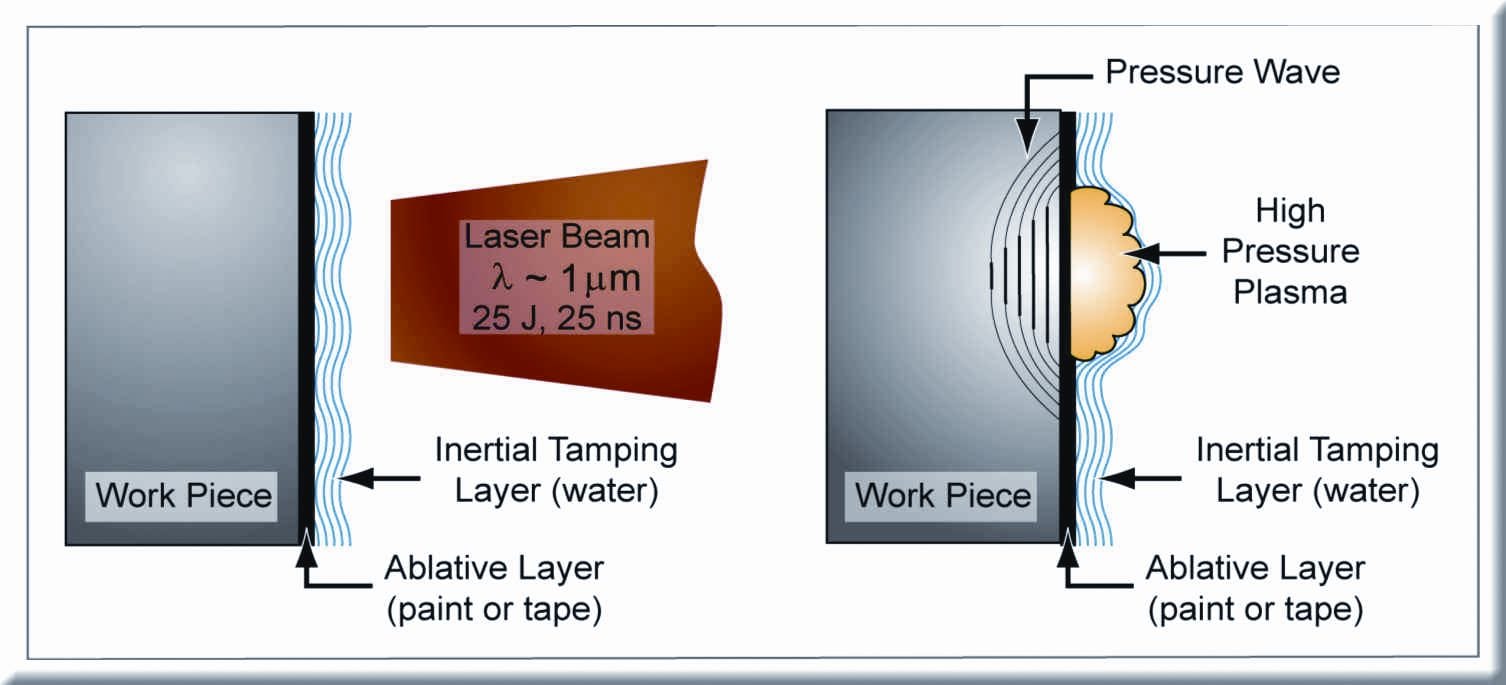 Laser Beam
$\lambda \sim 1\mu m$
25 J, 25 ns

Work Piece

Inertial Tamping Layer (water)

Ablative Layer (paint or tape)

Pressure Wave

High Pressure Plasma

Work Piece

Inertial Tamping Layer (water)

Ablative Layer (paint or tape)